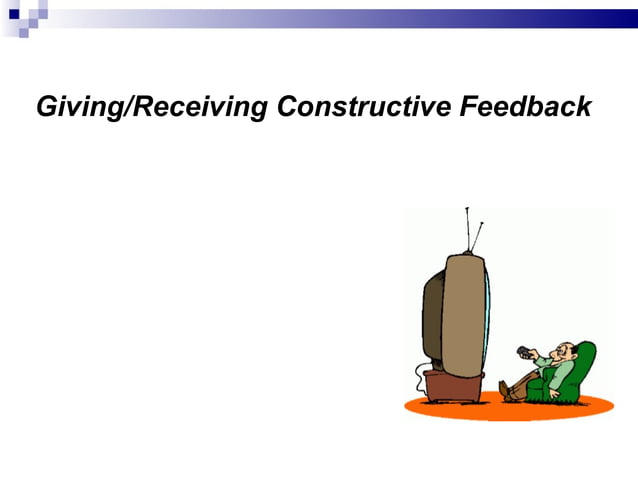 Giving/Receiving Constructive Feedback